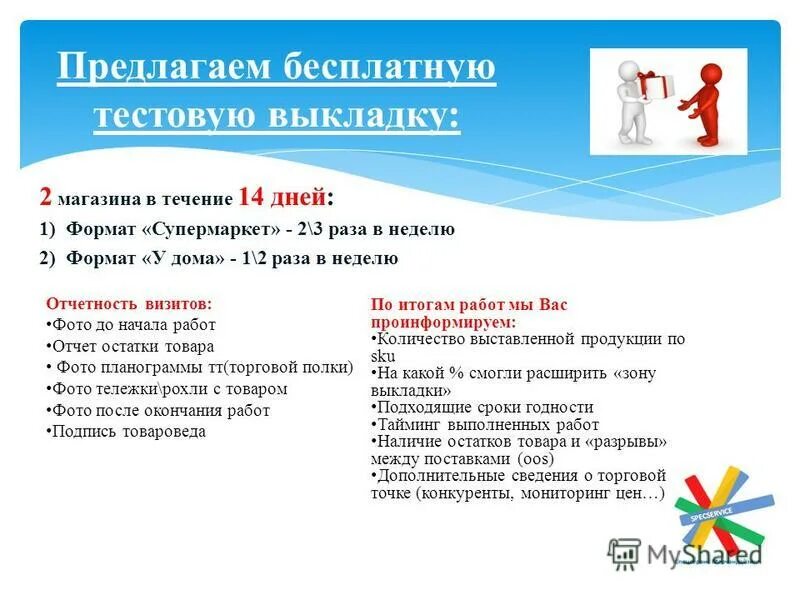 Предлагаем бесплатную тестовую выкладку:

2 магазина в течение 14 дней:

1) Формат «Супермаркет» - 2\3 раза в неделю

2) Формат «У дома» - 1\2 раза в неделю

Отчетность визитов:
•Фото до начала работ
•Отчет остатки товара
• Фото планограммы тт(торговой полки)
•Фото тележки\рохли с товаром
•Фото после окончания работ
•Подпись товароведа

По итогам работ мы Вас проинформируем:
•Количество выставленной продукции по sku
•На какой % смогли расширить «зону выкладки»
•Подходящие сроки годности
•Тайминг выполненных работ
•Наличие остатков товара и «разрывы» между поставками (oos)
•Дополнительные сведения о торговой точке (конкуренты, мониторинг цен…)

SPECSERVICE

MyShared